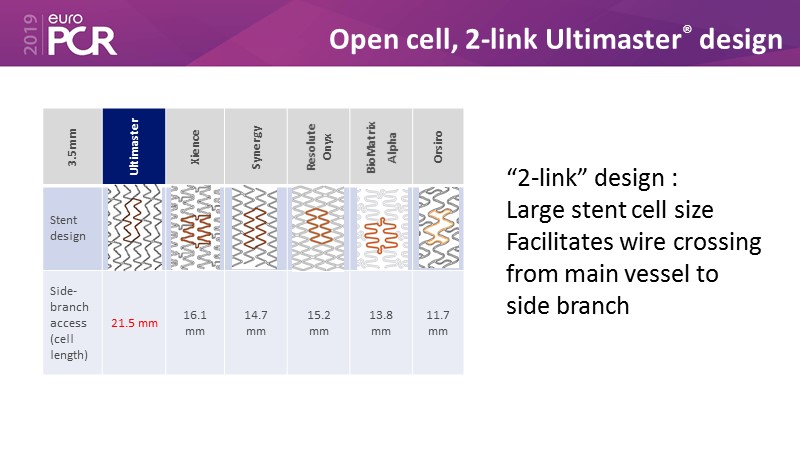 2019 euro PCR

Open cell, 2-link Ultimaster® design

| 3.5mm | Ultimaster | Xience | Synergy | Resolute Onyx | BioMatrix Alpha | Orsiro |
|---|---|---|---|---|---|---|
| Stent design | | | | | | |
| Side-branch access (cell length) | 21.5 mm | 16.1 mm | 14.7 mm | 15.2 mm | 13.8 mm | 11.7 mm |

“2-link” design :
Large stent cell size
Facilitates wire crossing from main vessel to side branch